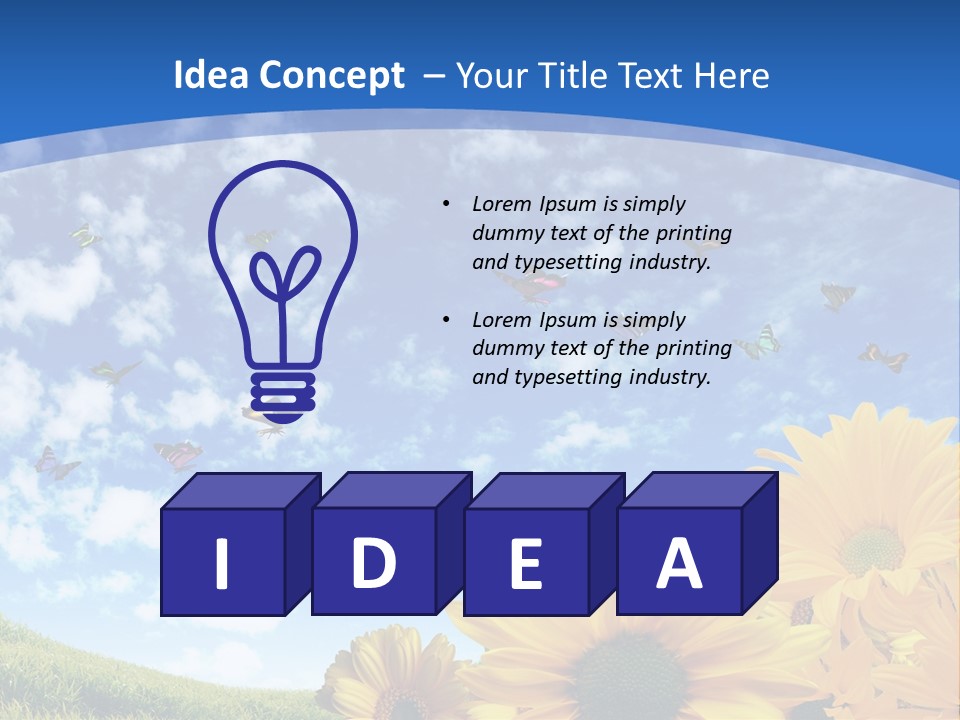 Idea Concept – Your Title Text Here

• Lorem Ipsum is simply dummy text of the printing and typesetting industry.

• Lorem Ipsum is simply dummy text of the printing and typesetting industry.

I D E A